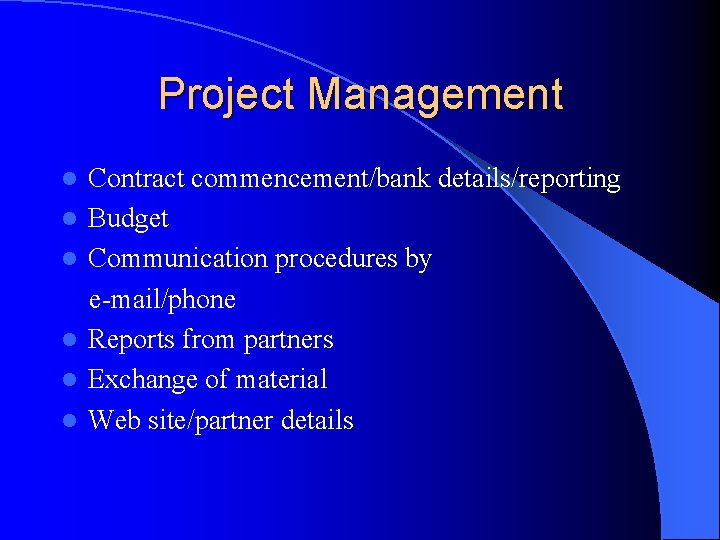 Project Management

- Contract commencement/bank details/reporting
- Budget
- Communication procedures by e-mail/phone
- Reports from partners
- Exchange of material
- Web site/partner details